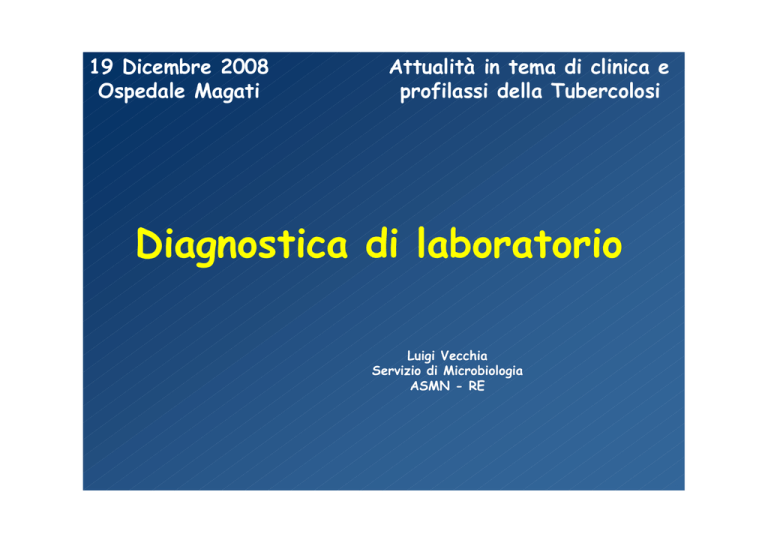 19 Dicembre 2008
Ospedale Magati

Attualità in tema di clinica e profilassi della Tubercolosi

Diagnostica di laboratorio

Luigi Vecchia
Servizio di Microbiologia
ASMN - RE